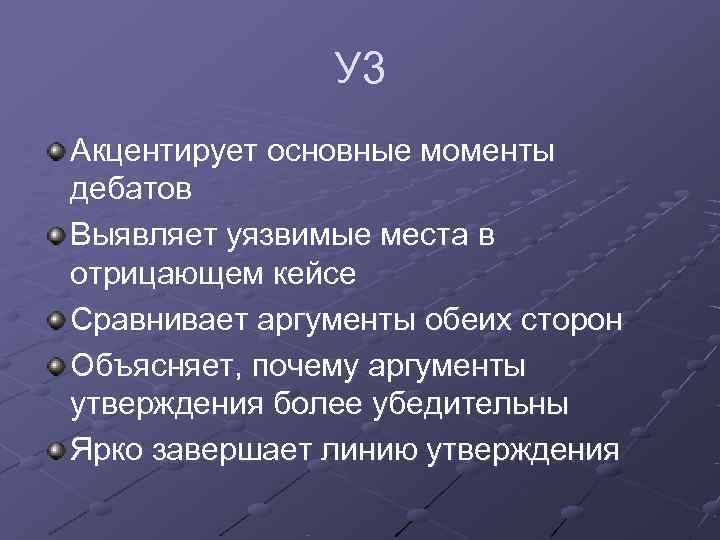 У3

Акцентирует основные моменты дебатов

Выявляет уязвимые места в отрицающем кейсе

Сравнивает аргументы обеих сторон

Объясняет, почему аргументы утверждения более убедительны

Ярко завершает линию утверждения